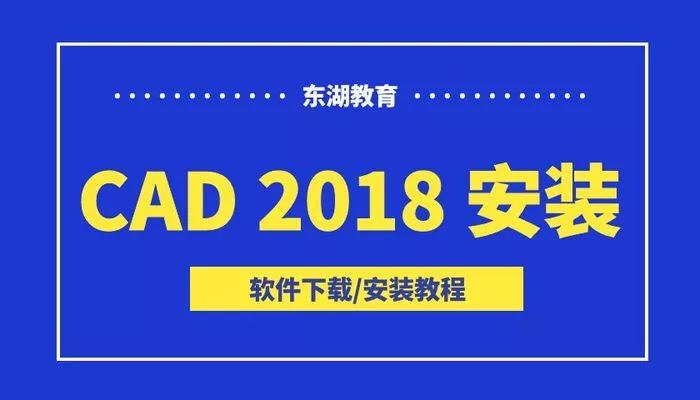 东湖教育

CAD 2018 安装

软件下载/安装教程